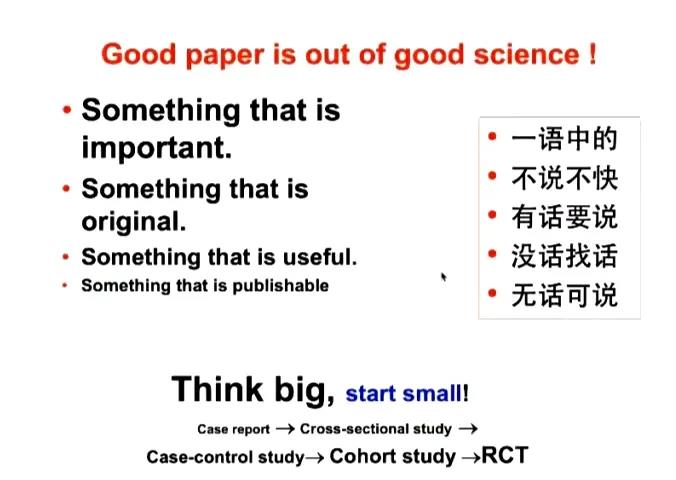 Good paper is out of good science !

• Something that is important.

• Something that is original.

• Something that is useful.

• Something that is publishable

• 一语中的
• 不说不快
• 有话要说
• 没话找话
• 无话可说

Think big, start small!

Case report → Cross-sectional study →
Case-control study→ Cohort study →RCT